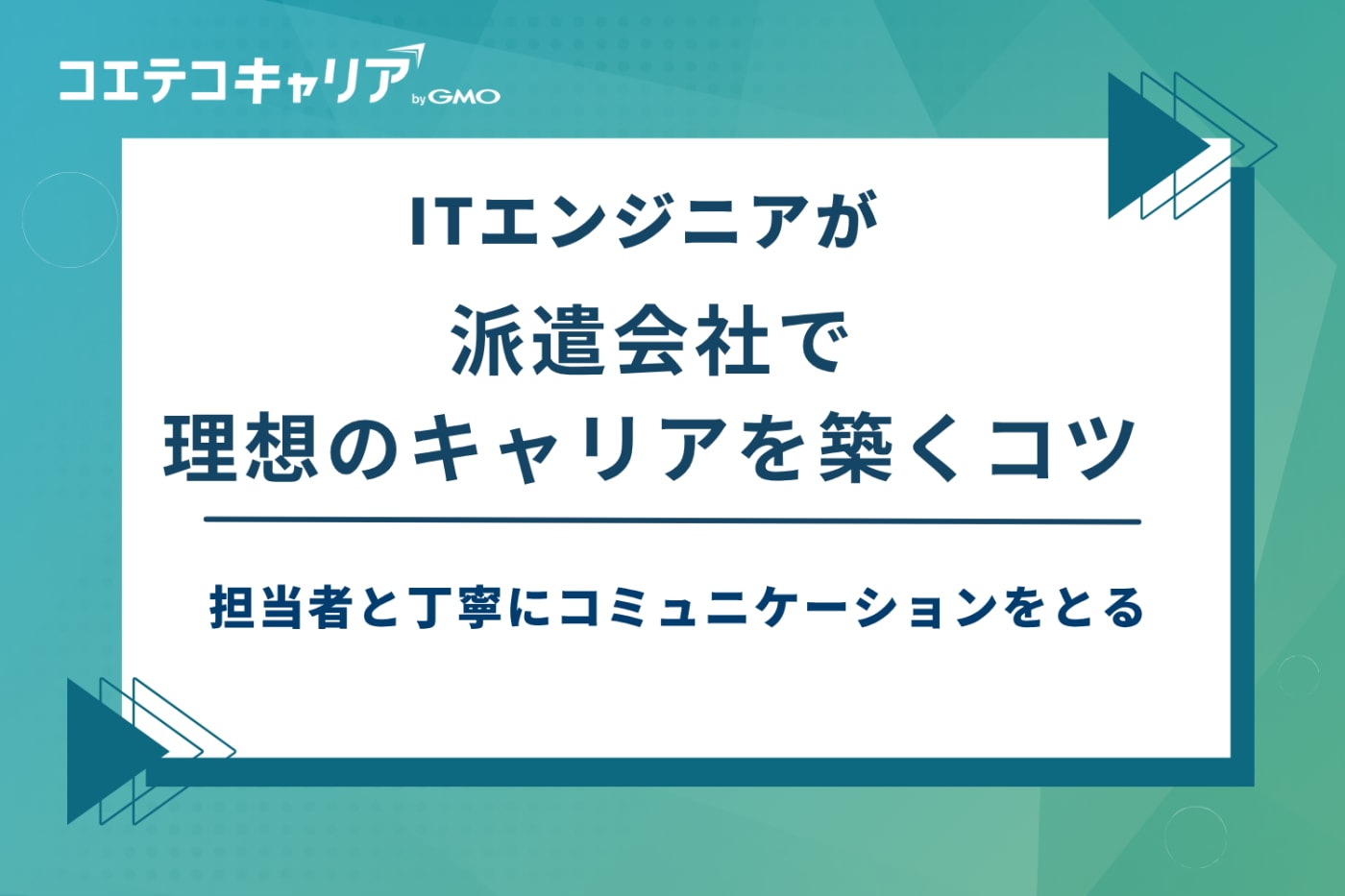 コエテコキャリア by GMO

ITエンジニアが
派遣会社で
理想のキャリアを築くコツ

担当者と丁寧にコミュニケーションをとる